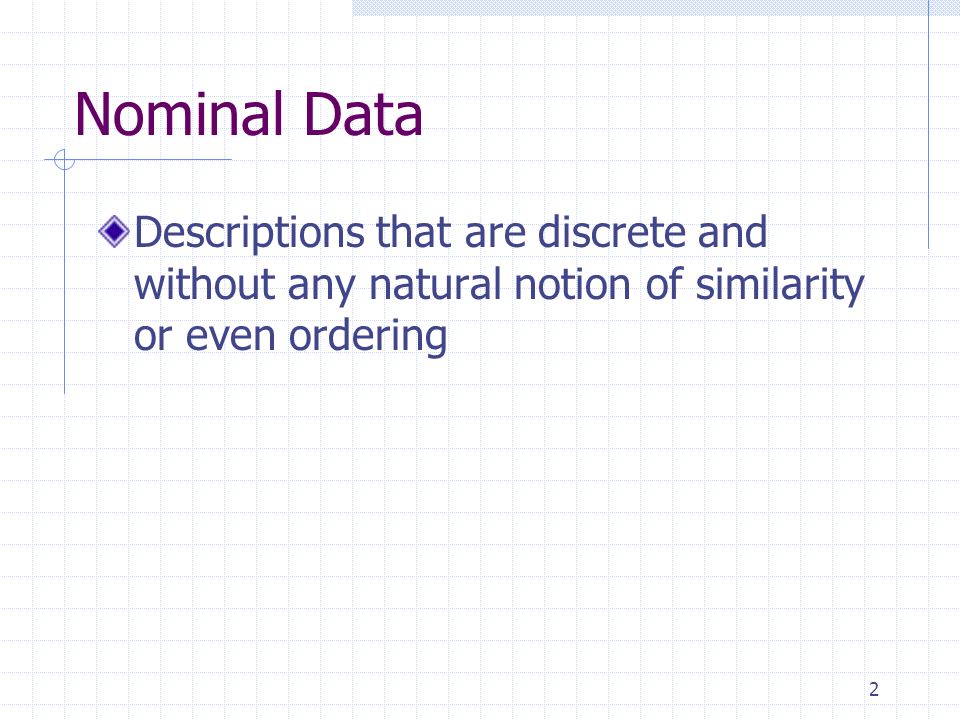 Nominal Data

Descriptions that are discrete and without any natural notion of similarity or even ordering

2